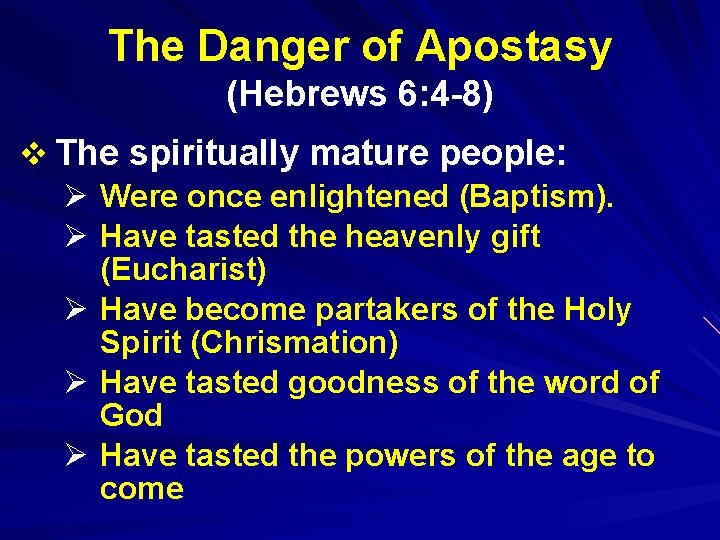 The Danger of Apostasy
(Hebrews 6:4-8)

❖ The spiritually mature people:

➢ Were once enlightened (Baptism).
➢ Have tasted the heavenly gift (Eucharist)
➢ Have become partakers of the Holy Spirit (Chrismation)
➢ Have tasted goodness of the word of God
➢ Have tasted the powers of the age to come